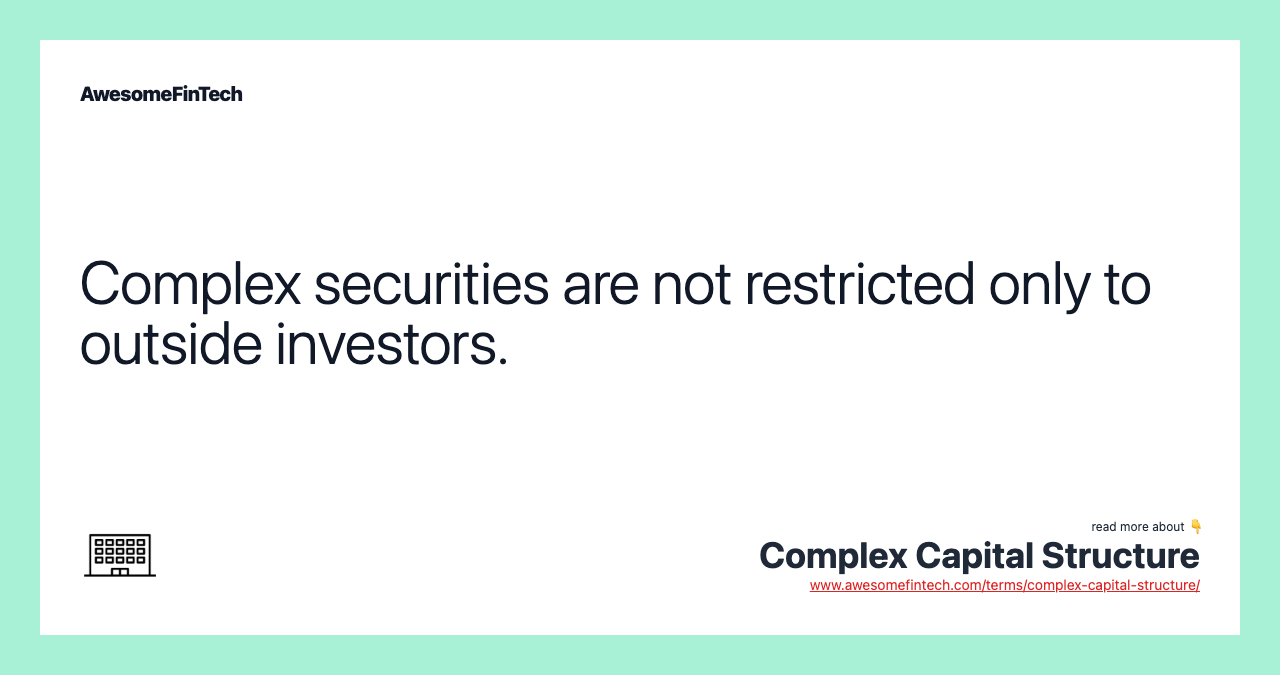 AwesomeFinTech

Complex securities are not restricted only to outside investors.

read more about 👇
Complex Capital Structure
www.awesomefintech.com/terms/complex-capital-structure/